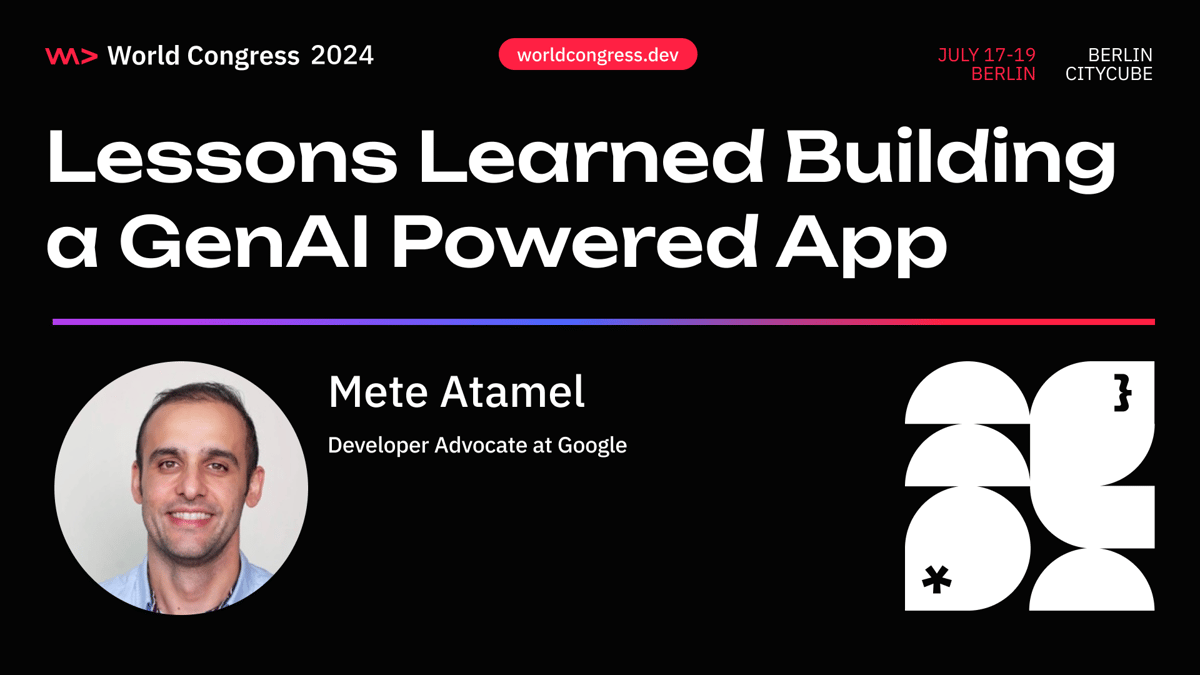 World Congress 2024

worldcongress.dev

JULY 17-19
BERLIN

BERLIN
CITYCUBE

Lessons Learned Building a GenAI Powered App

Mete Atamel

Developer Advocate at Google